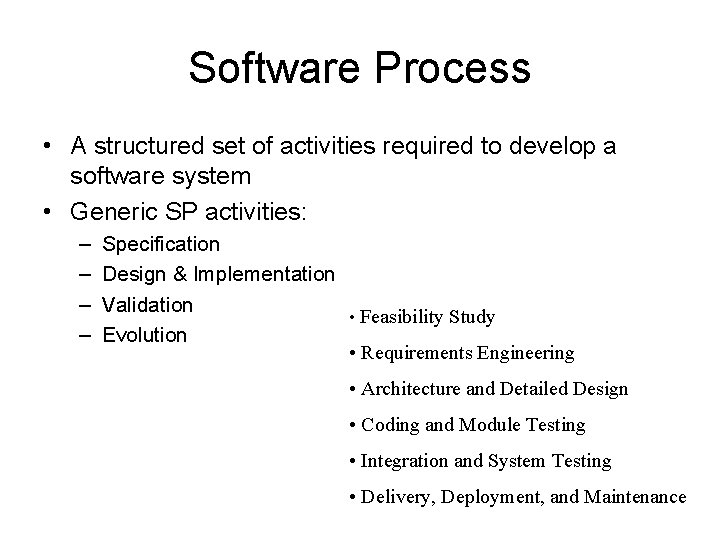 Software Process

• A structured set of activities required to develop a software system
• Generic SP activities:
– Specification
– Design & Implementation
– Validation
– Evolution

• Feasibility Study
• Requirements Engineering
• Architecture and Detailed Design
• Coding and Module Testing
• Integration and System Testing
• Delivery, Deployment, and Maintenance